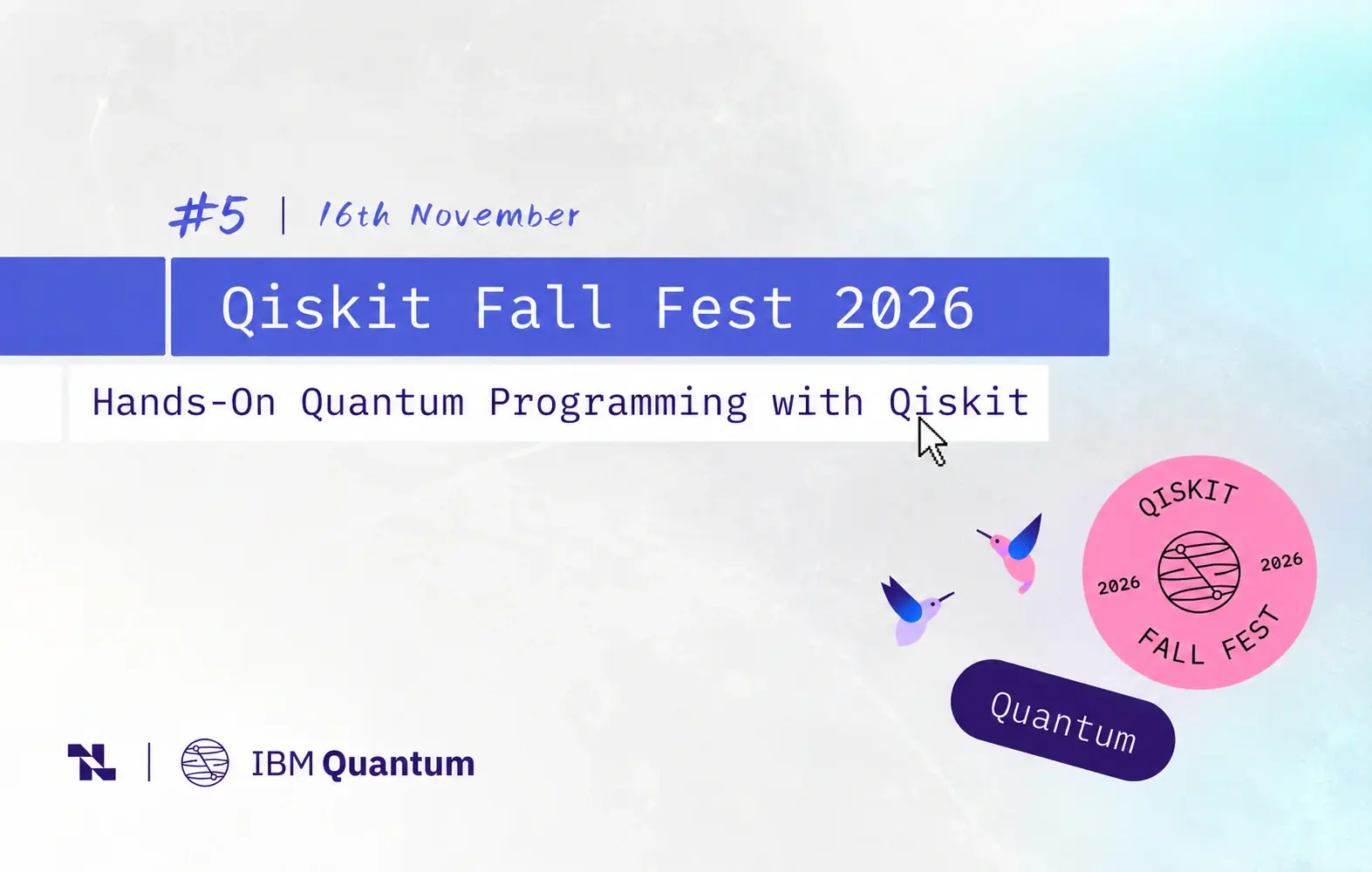 #5 | 16th November

Qiskit Fall Fest 2026

Hands-On Quantum Programming with Qiskit

QISKIT
2026
2026
FALL FEST

Quantum

IBM Quantum